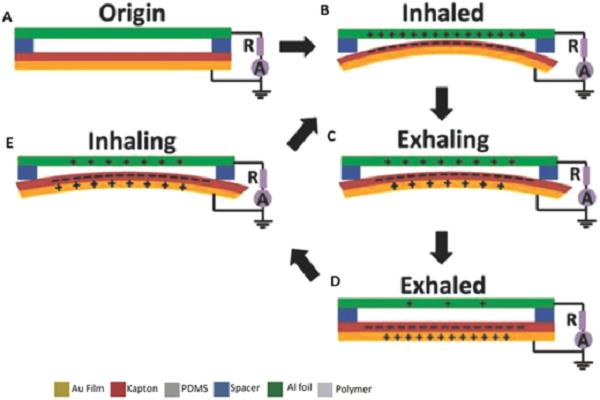 A
Origin
R
A

B
Inhaled
R
A

C
Exhaling
R
A

D
Exhaled
R
A

E
Inhaling
R
A

Au Film
Kapton
PDMS
Spacer
Al foil
Polymer